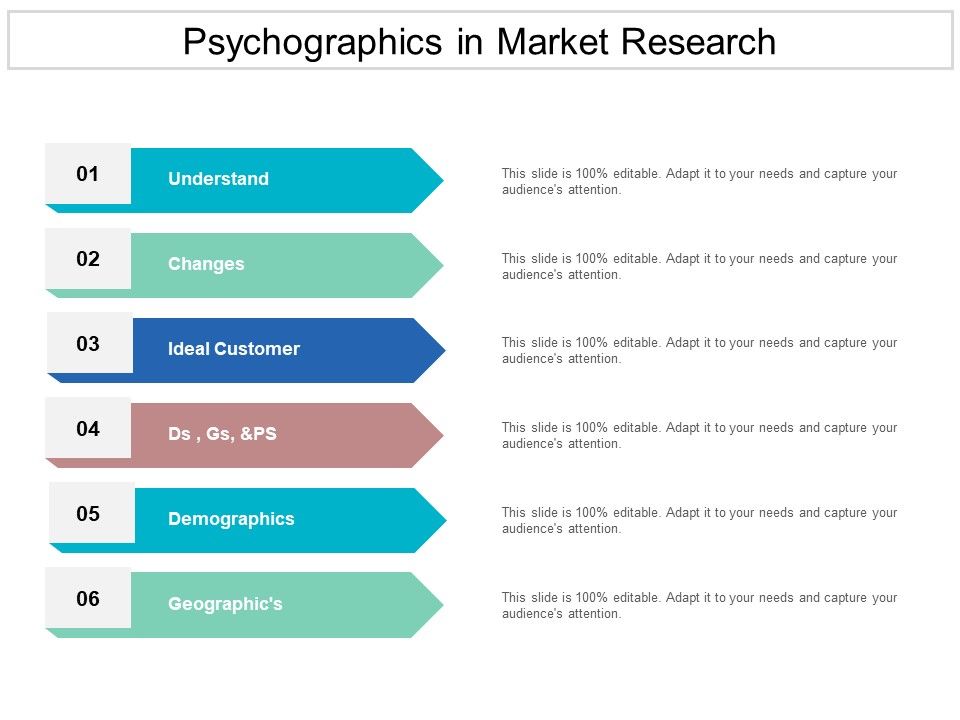 Psychographics in Market Research

01 Understand

This slide is 100% editable. Adapt it to your needs and capture your audience's attention.

02 Changes

This slide is 100% editable. Adapt it to your needs and capture your audience's attention.

03 Ideal Customer

This slide is 100% editable. Adapt it to your needs and capture your audience's attention.

04 Ds , Gs, &PS

This slide is 100% editable. Adapt it to your needs and capture your audience's attention.

05 Demographics

This slide is 100% editable. Adapt it to your needs and capture your audience's attention.

06 Geographic's

This slide is 100% editable. Adapt it to your needs and capture your audience's attention.